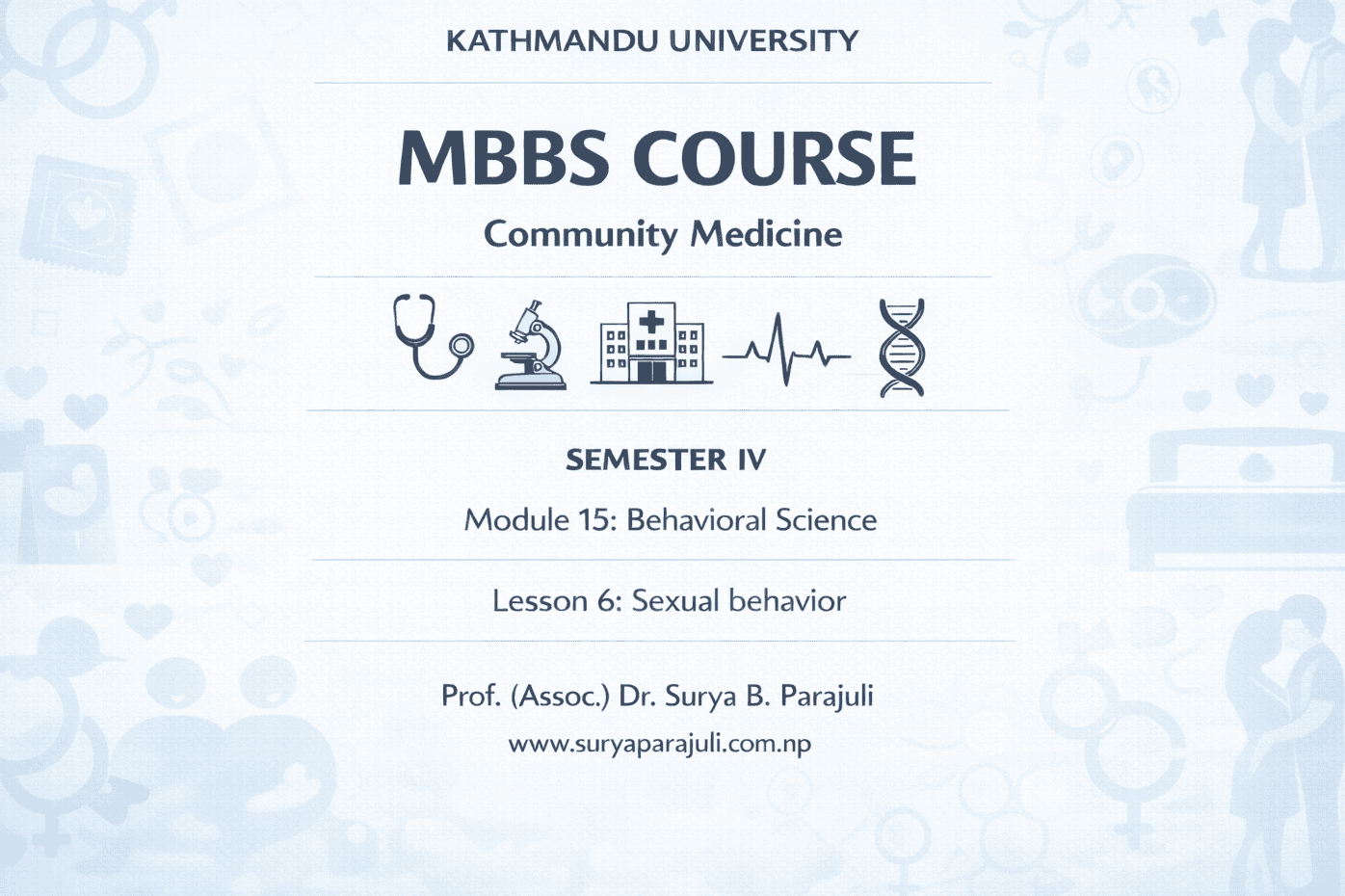 KATHMANDU UNIVERSITY

MBBS COURSE

Community Medicine

SEMESTER IV

Module 15: Behavioral Science

Lesson 6: Sexual behavior

Prof. (Assoc.) Dr. Surya B. Parajuli

www.suryaparajuli.com.np